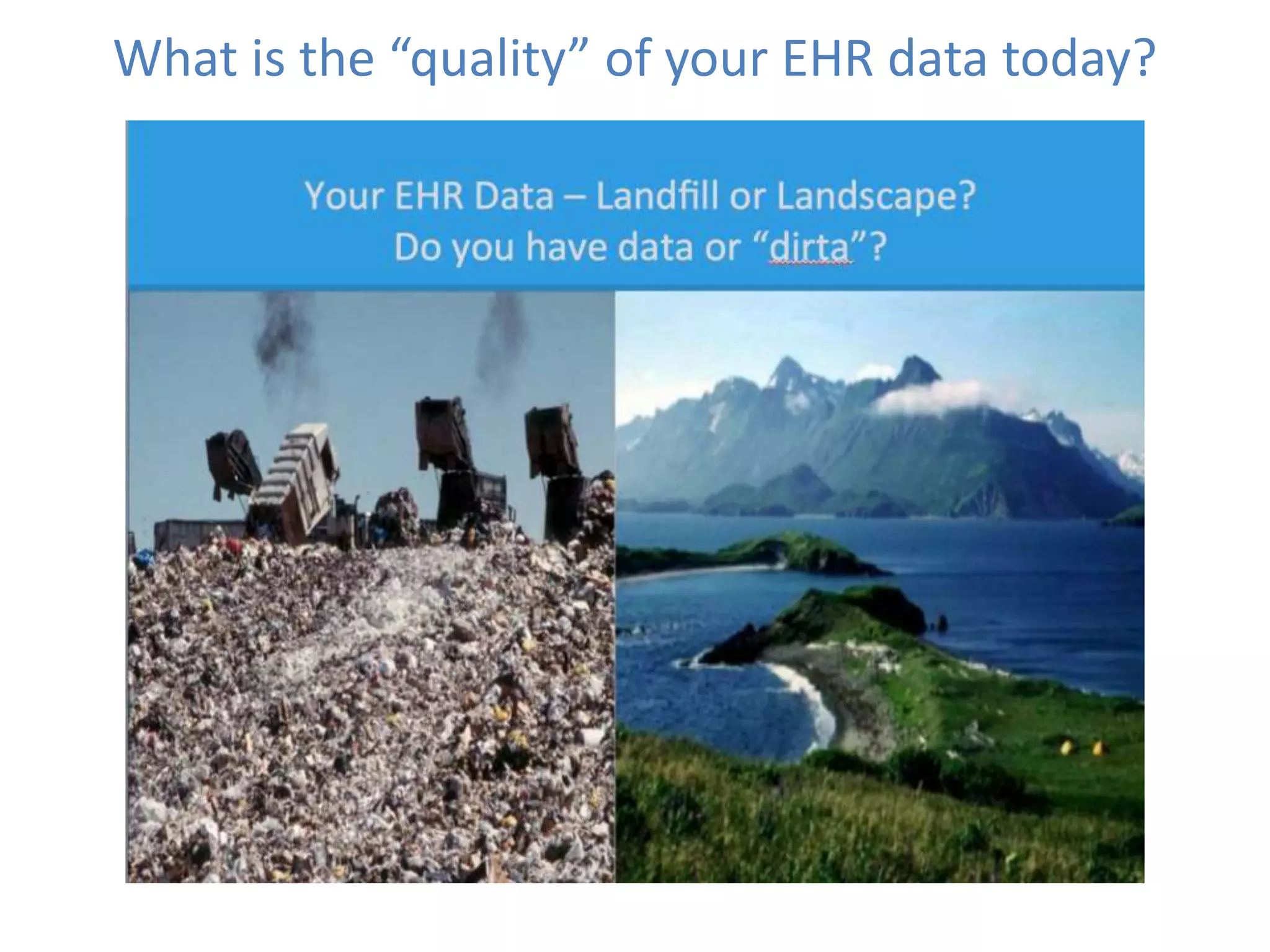 What is the “quality” of your EHR data today?

Your EHR Data – Landfill or Landscape?
Do you have data or “dirta”?